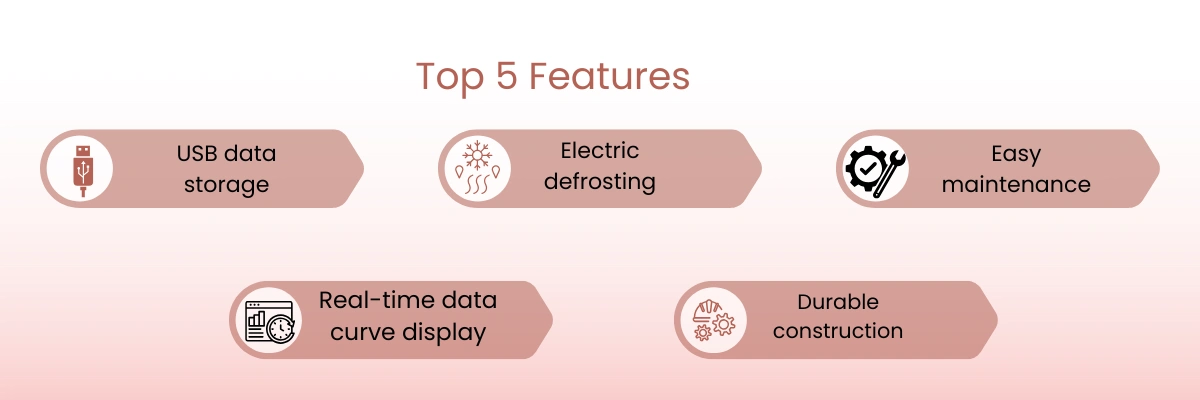 Top 5 Features

USB data storage

Electric defrosting

Easy maintenance

Real-time data curve display

Durable construction